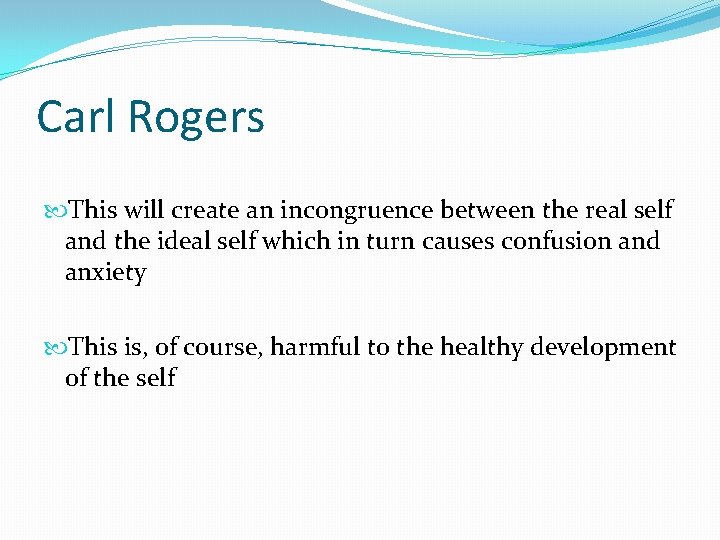 Carl Rogers

This will create an incongruence between the real self and the ideal self which in turn causes confusion and anxiety

This is, of course, harmful to the healthy development of the self